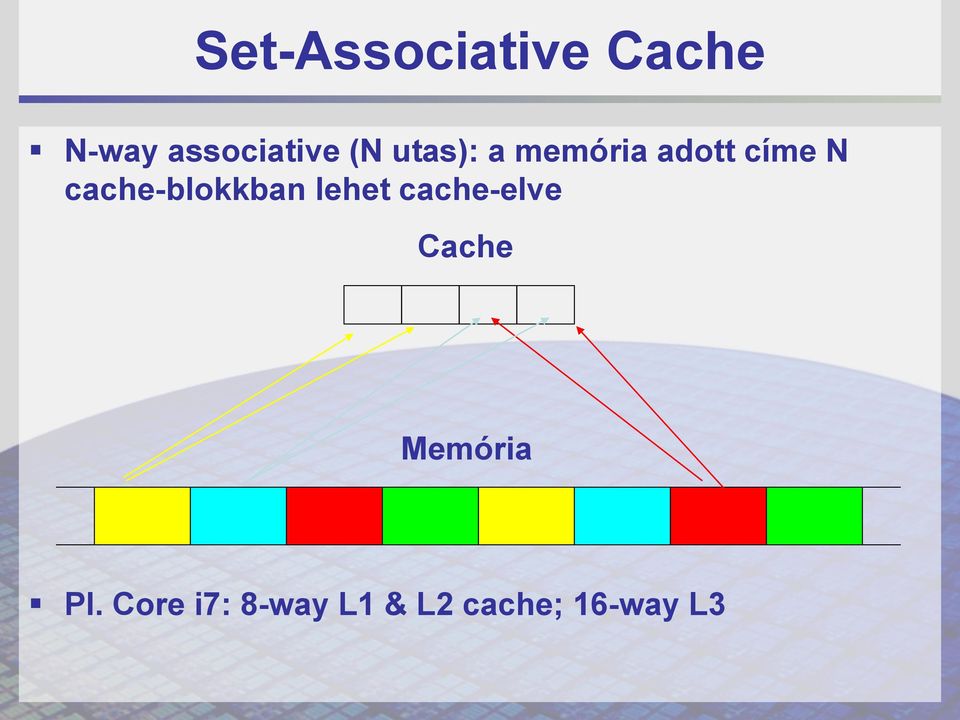 Set-Associative Cache

▪ N-way associative (N utas): a memória adott címe N cache-blokkban lehet cache-elve

Cache

Memória

▪ Pl. Core i7: 8-way L1 & L2 cache; 16-way L3